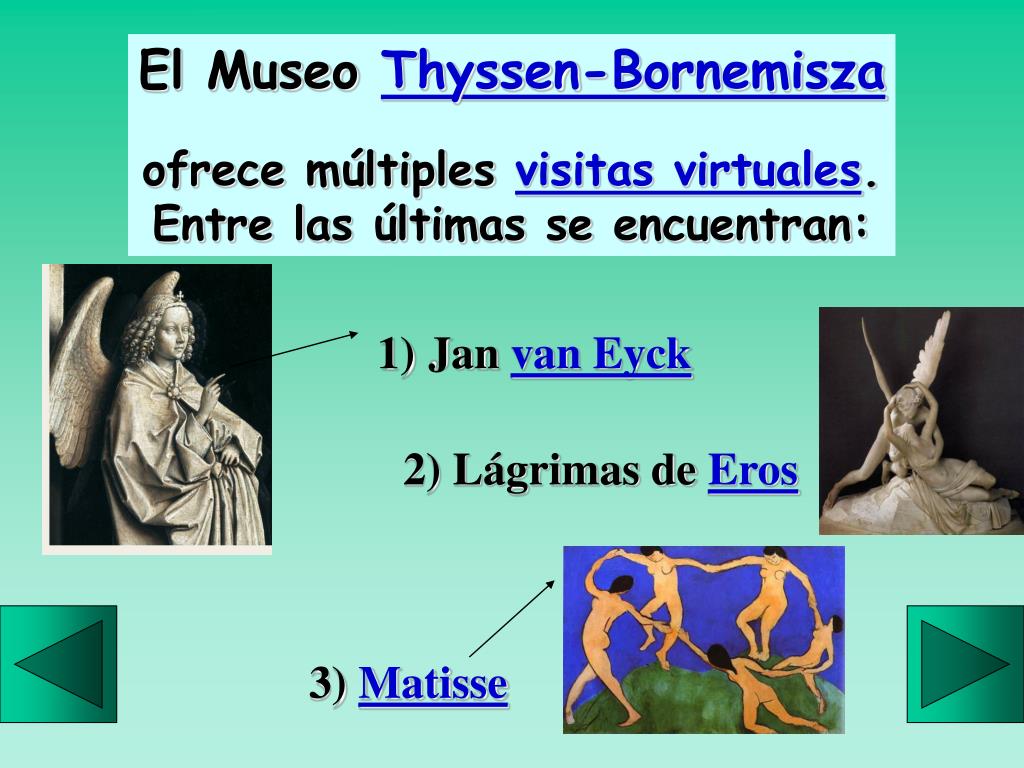 El Museo Thyssen-Bornemisza

ofrece múltiples visitas virtuales. Entre las últimas se encuentran:

1) Jan van Eyck

2) Lágrimas de Eros

3) Matisse